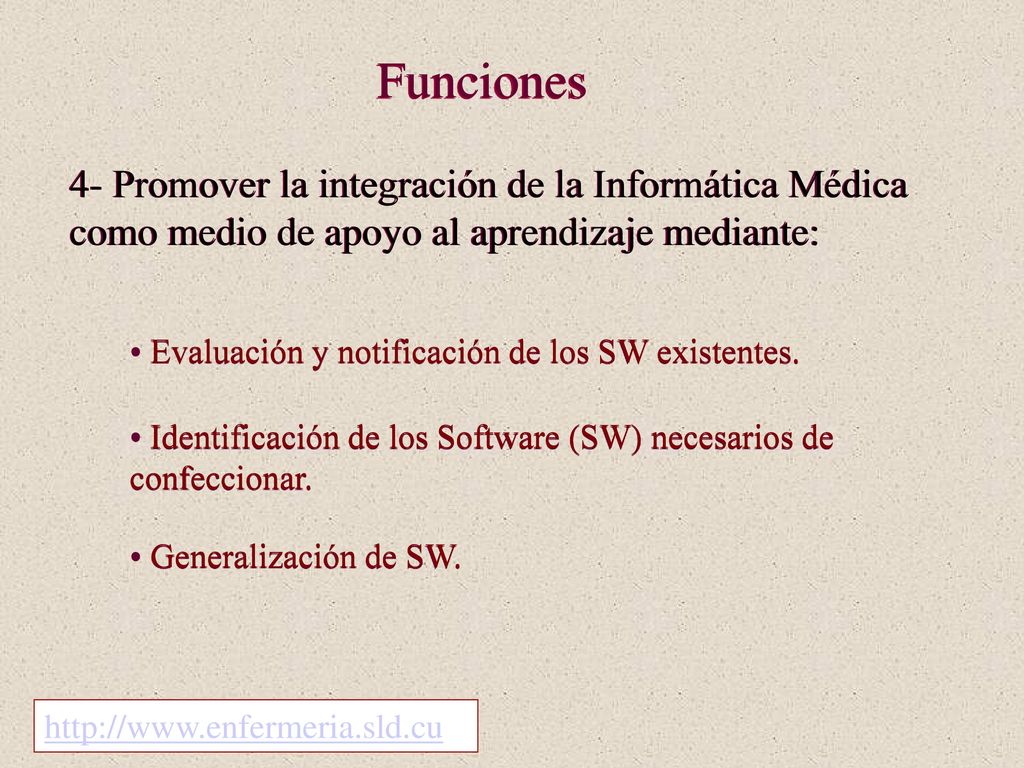 Funciones

4- Promover la integración de la Informática Médica como medio de apoyo al aprendizaje mediante:

• Evaluación y notificación de los SW existentes.

• Identificación de los Software (SW) necesarios de confeccionar.

• Generalización de SW.

http://www.enfermeria.sld.cu